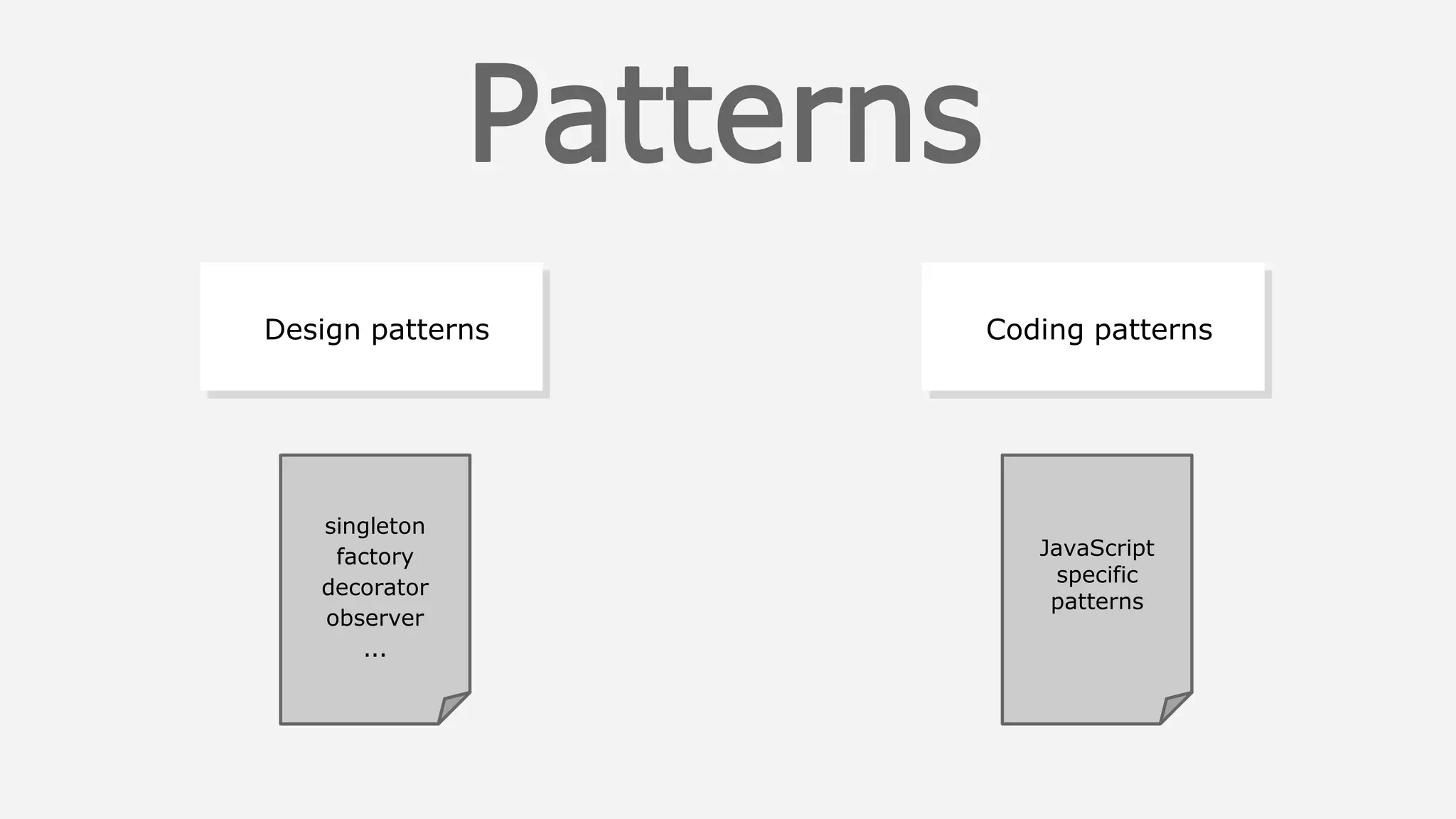 Patterns

Design patterns

singleton
factory
decorator
observer
...

Coding patterns

JavaScript
specific
patterns